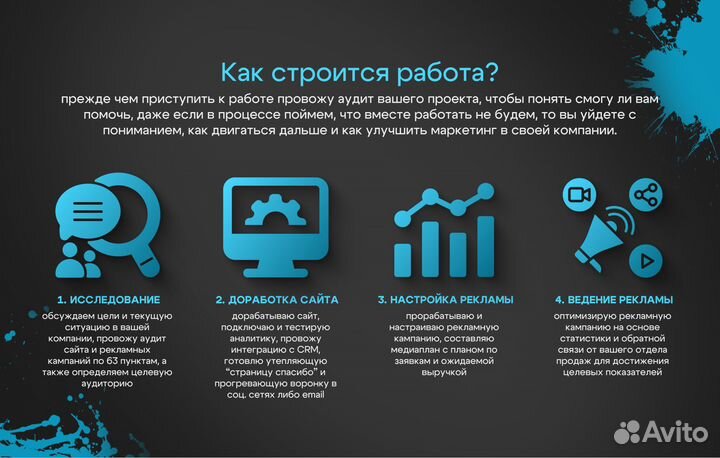 Как строится работа?

прежде чем приступить к работе провожу аудит вашего проекта, чтобы понять смогу ли вам помочь, даже если в процессе поймем, что вместе работать не будем, то вы уйдете с пониманием, как двигаться дальше и как улучшить маркетинг в своей компании.

1. ИССЛЕДОВАНИЕ

обсуждаем цели и текущую ситуацию в вашей компании, провожу аудит сайта и рекламных кампаний по 63 пунктам, а также определяем целевую аудиторию

2. ДОРАБОТКА САЙТА

дорабатываю сайт, подключаю и тестирую аналитику, провожу интеграцию с CRM, готовлю утепляющую "страницу спасибо" и прогревающую воронку в соц. сетях либо email

3. НАСТРОЙКА РЕКЛАМЫ

прорабатываю и настраиваю рекламную кампанию, составляю медиаплан с планом по заявкам и ожидаемой выручкой

4. ВЕДЕНИЕ РЕКЛАМЫ

оптимизирую рекламную кампанию на основе статистики и обратной связи от вашего отдела продаж для достижения целевых показателей

Avito